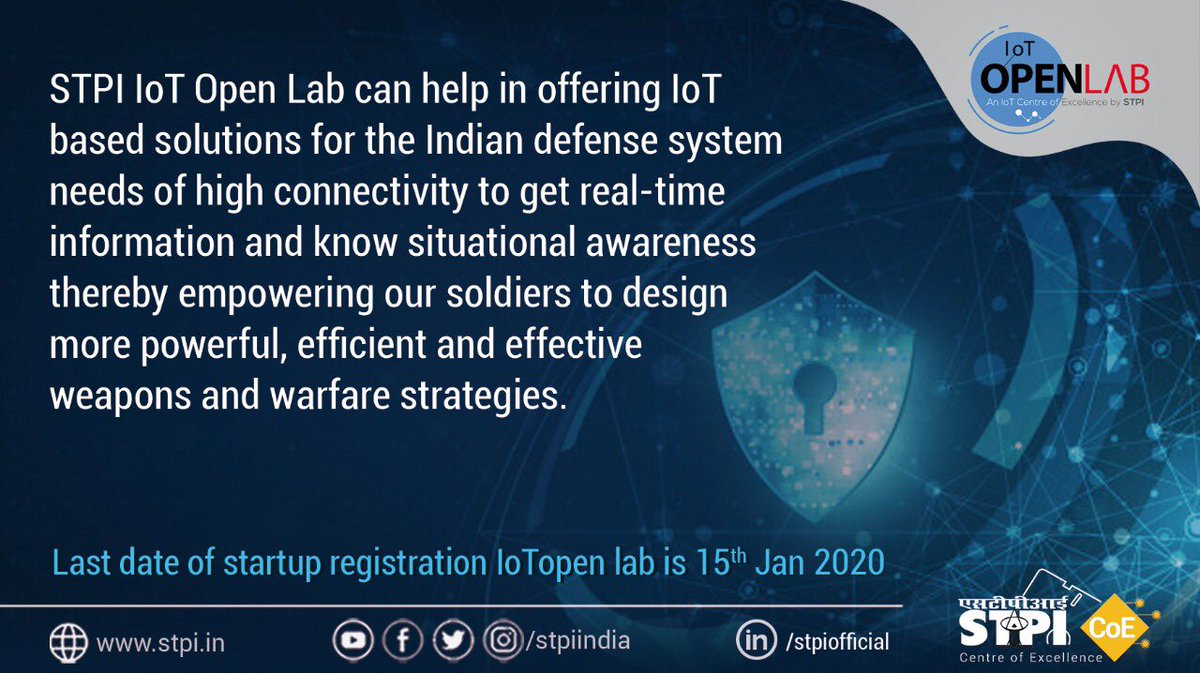 IoT
OPENLAB
An IoT Centre of Excellence by STPI

STPI IoT Open Lab can help in offering IoT based solutions for the Indian defense system needs of high connectivity to get real-time information and know situational awareness thereby empowering our soldiers to design more powerful, efficient and effective weapons and warfare strategies.

Last date of startup registration IoTopen lab is 15$^{th}$ Jan 2020

www.stpi.in /stpiindia /stpiofficial

एसटीपीआई
STPI CoE
Centre of Excellence